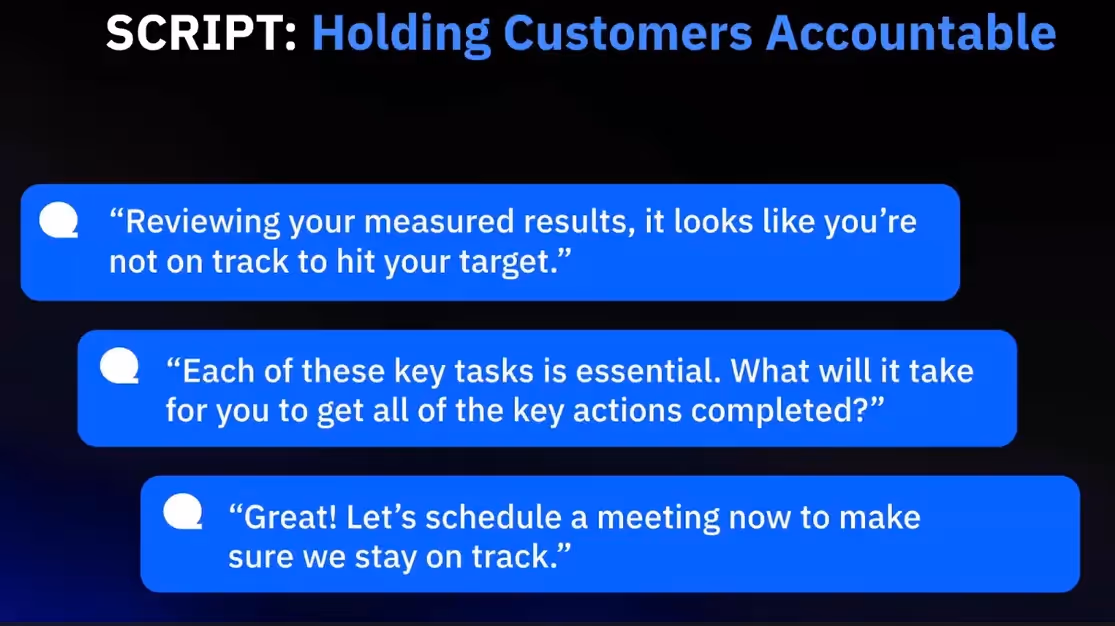 SCRIPT: Holding Customers Accountable

“Reviewing your measured results, it looks like you’re not on track to hit your target.”

“Each of these key tasks is essential. What will it take for you to get all of the key actions completed?”

“Great! Let’s schedule a meeting now to make sure we stay on track.”